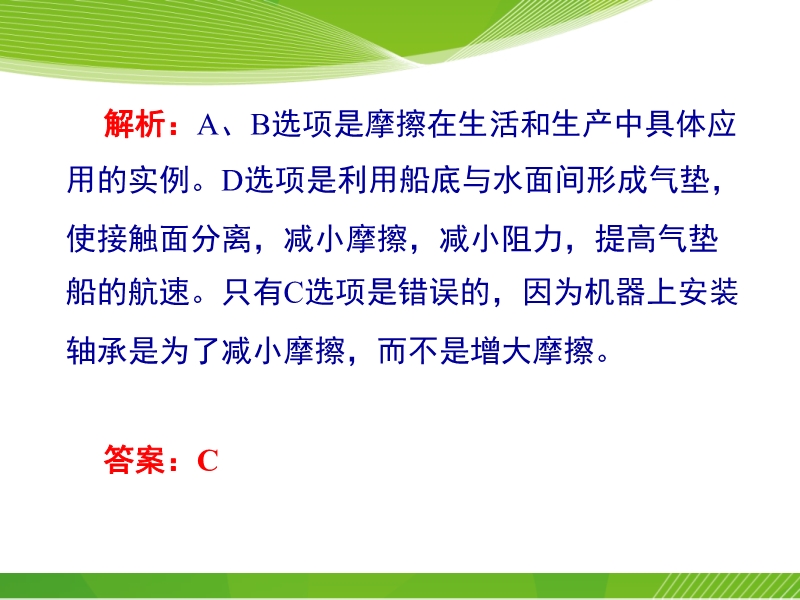 解析：A、B选项是摩擦在生活和生产中具体应用的实例。D选项是利用船底与水面间形成气垫，使接触面分离，减小摩擦，减小阻力，提高气垫船的航速。只有C选项是错误的，因为机器上安装轴承是为了减小摩擦，而不是增大摩擦。

答案：C